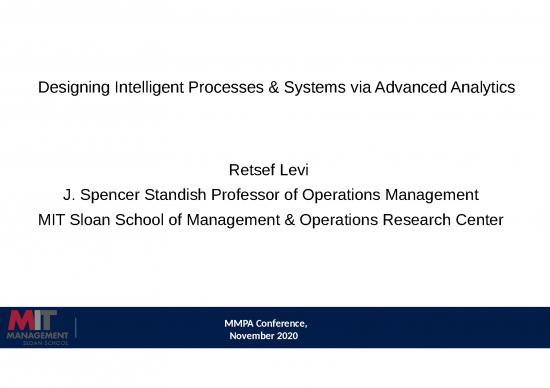 Designing Intelligent Processes & Systems via Advanced Analytics

Retsef Levi
J. Spencer Standish Professor of Operations Management
MIT Sloan School of Management & Operations Research Center

MIT
MANAGEMENT
SLOAN SCHOOL

MMPA Conference,
November 2020